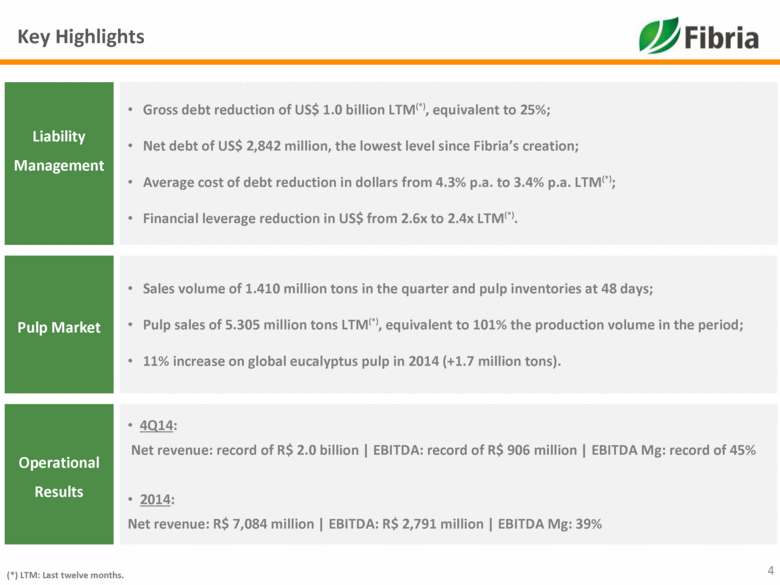 Key Highlights

Fibria

Liability Management

• Gross debt reduction of US$ 1.0 billion LTM$^{(*)}$, equivalent to 25%;

• Net debt of US$ 2,842 million, the lowest level since Fibria's creation;

• Average cost of debt reduction in dollars from 4.3% p.a. to 3.4% p.a. LTM$^{(*)}$;

• Financial leverage reduction in US$ from 2.6x to 2.4x LTM$^{(*)}$.

Pulp Market

• Sales volume of 1.410 million tons in the quarter and pulp inventories at 48 days;

• Pulp sales of 5.305 million tons LTM$^{(*)}$, equivalent to 101% the production volume in the period;

• 11% increase on global eucalyptus pulp in 2014 (+1.7 million tons).

Operational Results

• 4Q14:
Net revenue: record of R$ 2.0 billion | EBITDA: record of R$ 906 million | EBITDA Mg: record of 45%

• 2014:
Net revenue: R$ 7,084 million | EBITDA: R$ 2,791 million | EBITDA Mg: 39%

(*) LTM: Last twelve months.

4